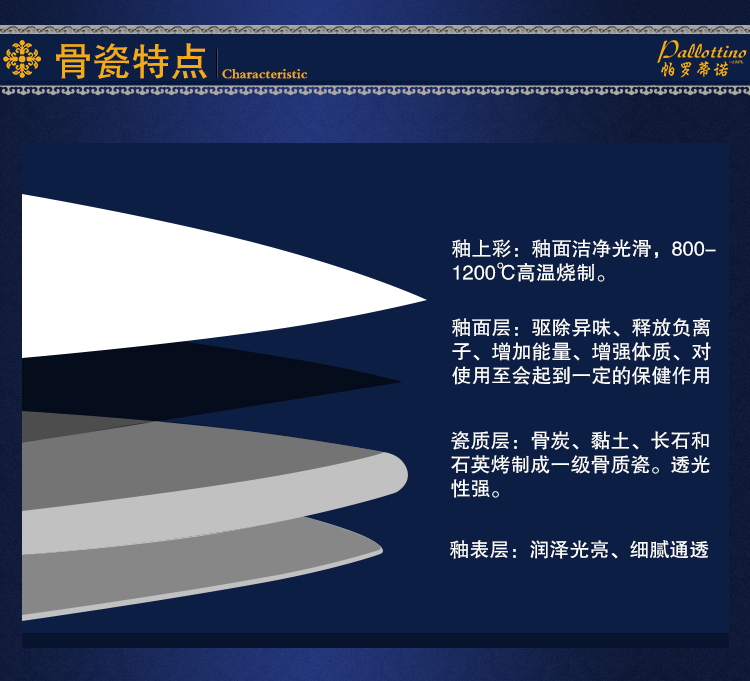 骨瓷特点 Characteristic

Pallottino
帕罗蒂诺

釉上彩：釉面洁净光滑，800-1200℃高温烧制。

釉面层：驱除异味、释放负离子、增加能量、增强体质、对使用至会起到一定的保健作用

瓷质层：骨炭、黏土、长石和石英烤制成一级骨质瓷。透光性强。

釉表层：润泽光亮、细腻通透